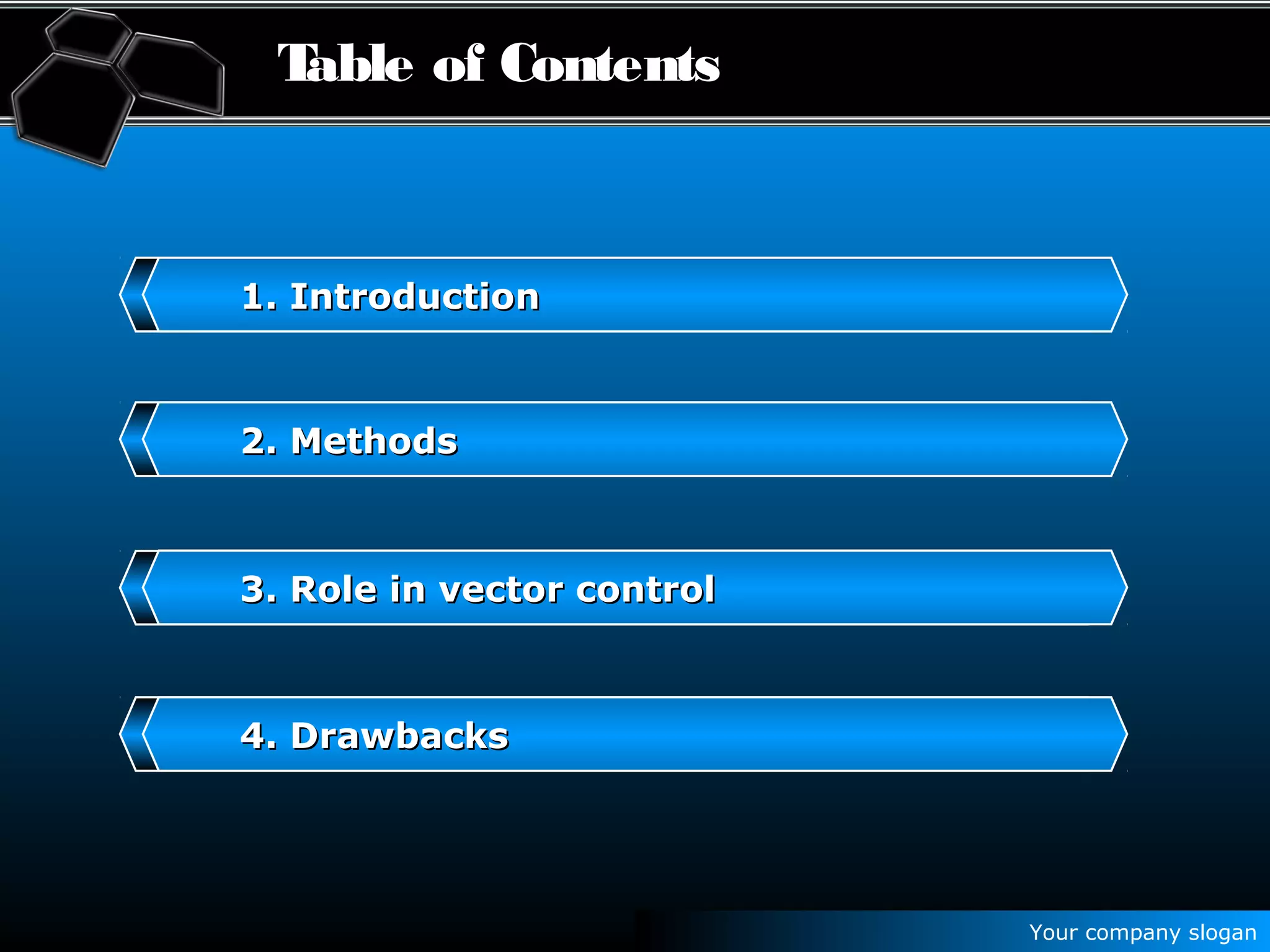 Table of Contents

1. Introduction

2. Methods

3. Role in vector control

4. Drawbacks

Your company slogan